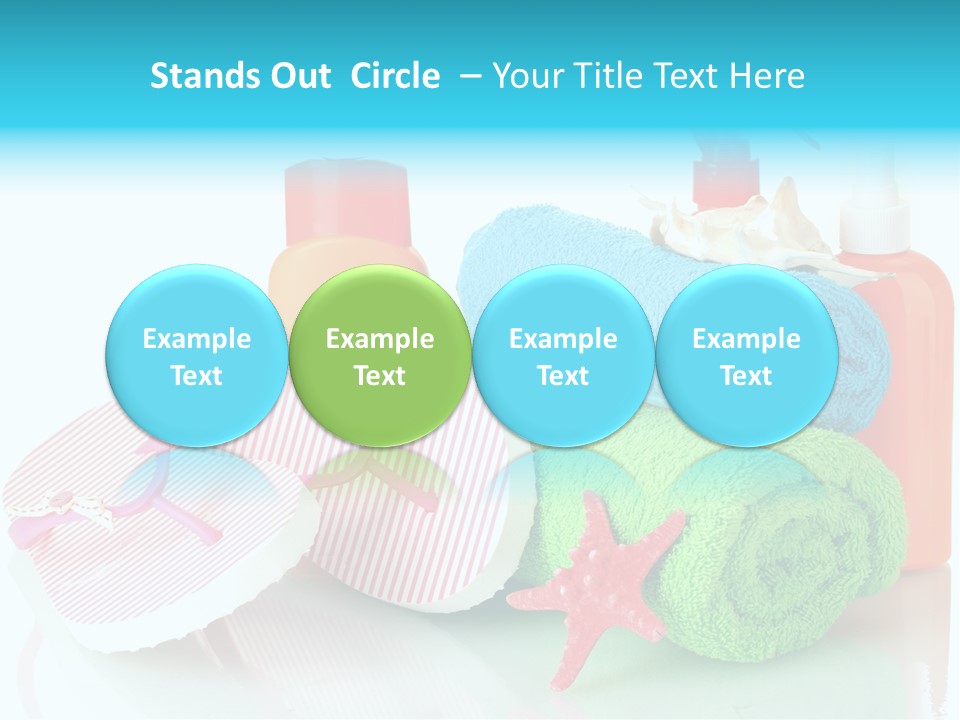 Stands Out Circle – Your Title Text Here

Example Text

Example Text

Example Text

Example Text